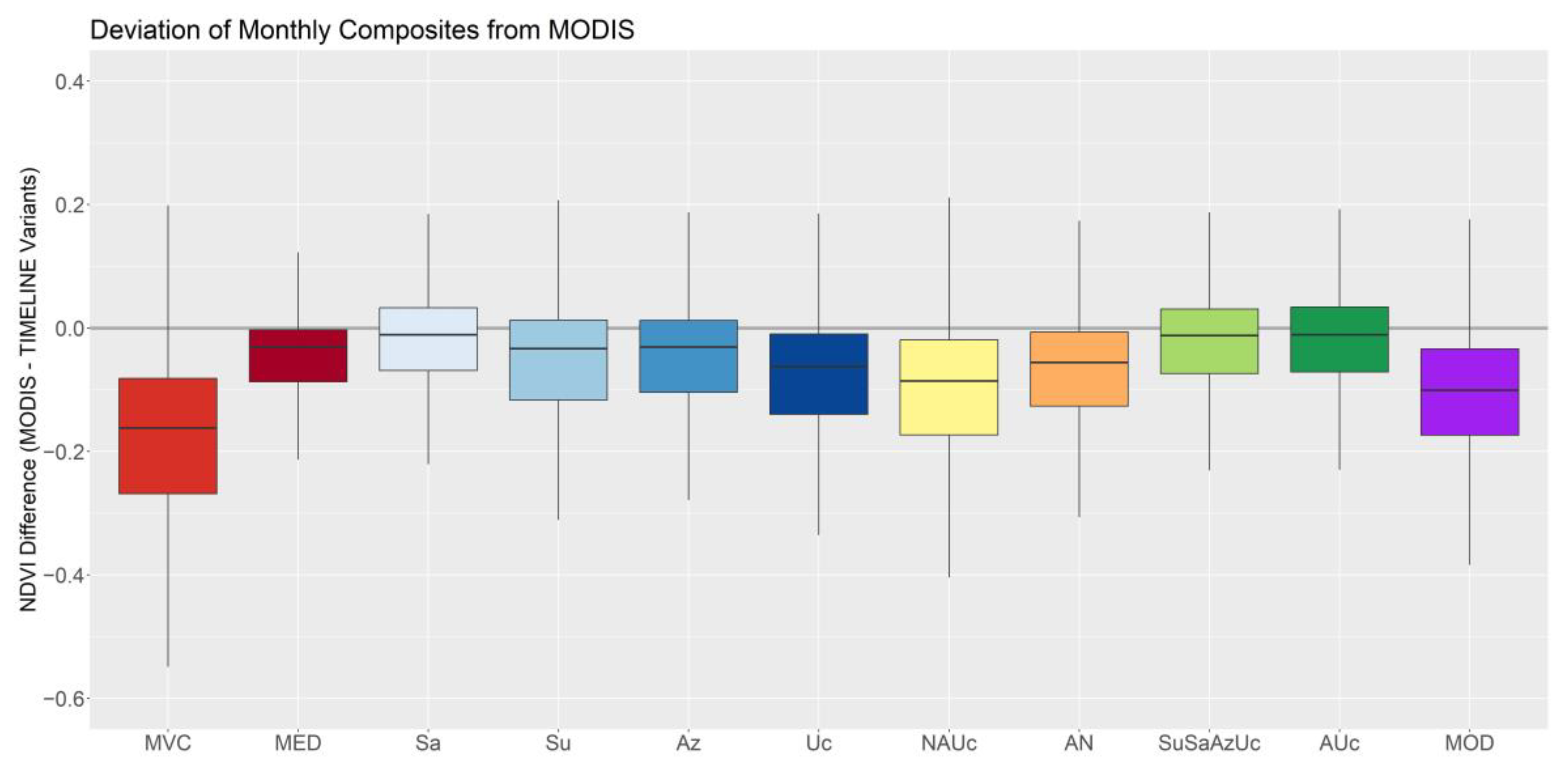 Deviation of Monthly Composites from MODIS

NDVI Difference (MODIS - TIMELINE Variants)

0.4
0.2
0.0
−0.2
−0.4
−0.6

MVC MED Sa Su Az Uc NAUc AN SuSaAzUc AUc MOD